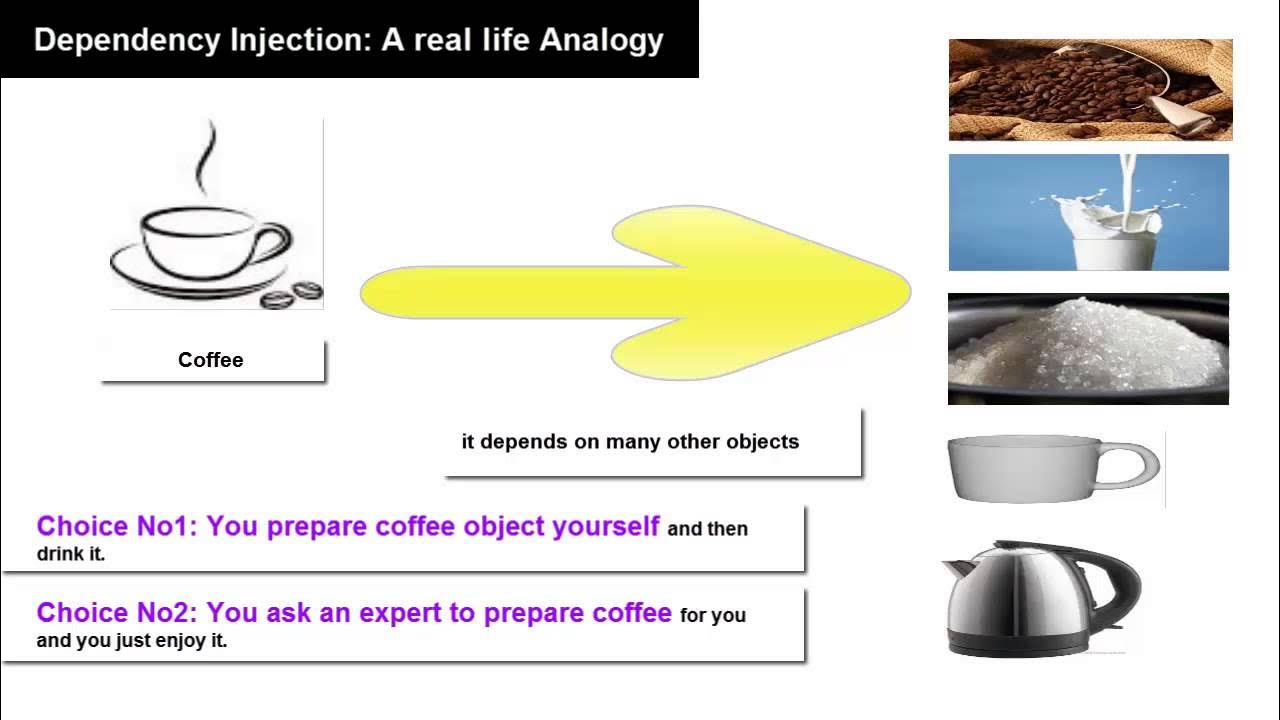 Dependency Injection: A real life Analogy

Coffee

it depends on many other objects

Choice No1: You prepare coffee object yourself and then drink it.

Choice No2: You ask an expert to prepare coffee for you and you just enjoy it.